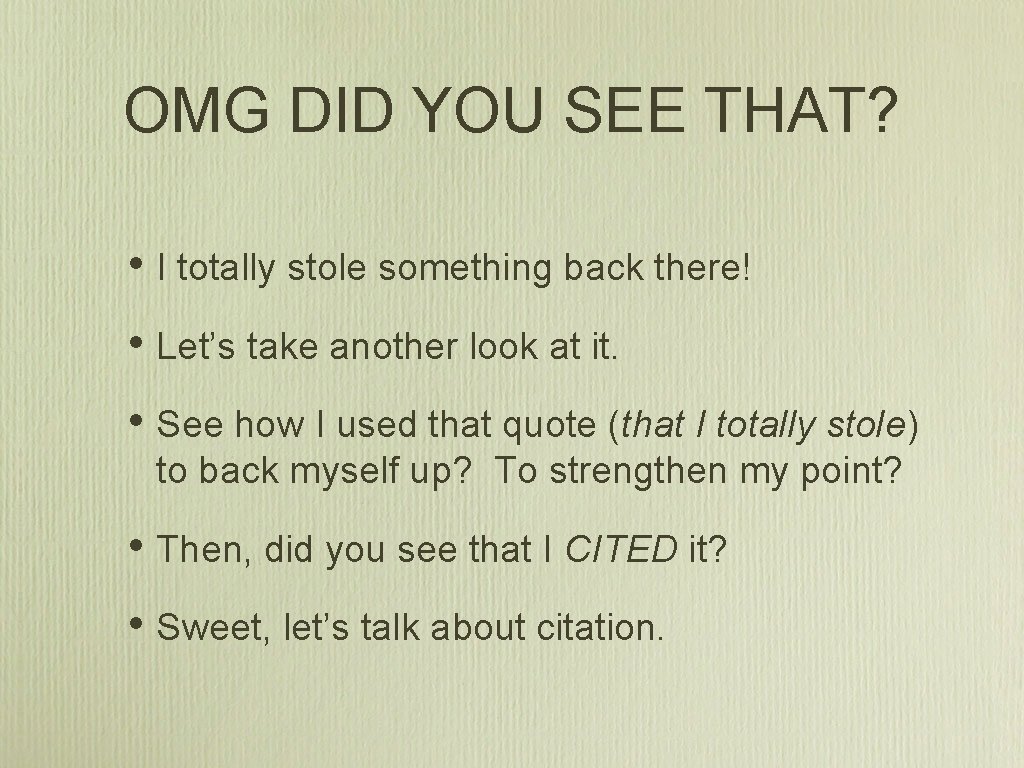 OMG DID YOU SEE THAT?

• I totally stole something back there!

• Let's take another look at it.

• See how I used that quote (that I totally stole) to back myself up? To strengthen my point?

• Then, did you see that I CITED it?

• Sweet, let's talk about citation.